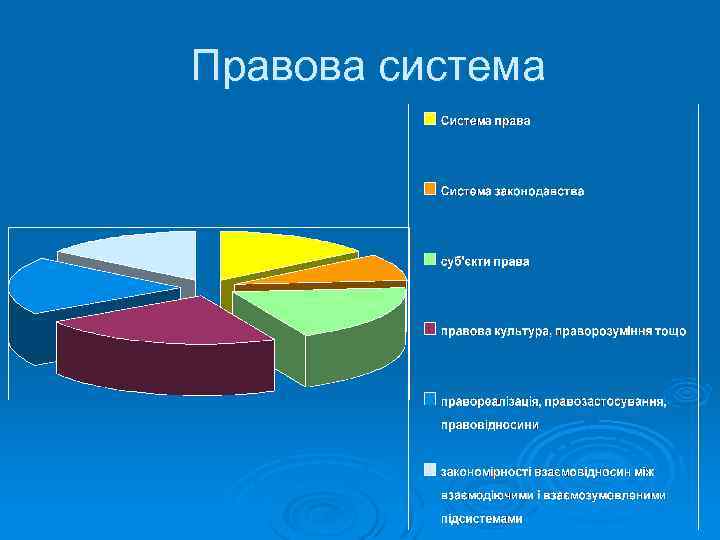 Правова система

Система права

Система законодавства

суб'єкти права

правова культура, праворозуміння тощо

правореалізація, правозастосування, правовідносини

закономірності взаємовідносин між взаємодіючими і взаємозумовленими підсистемами